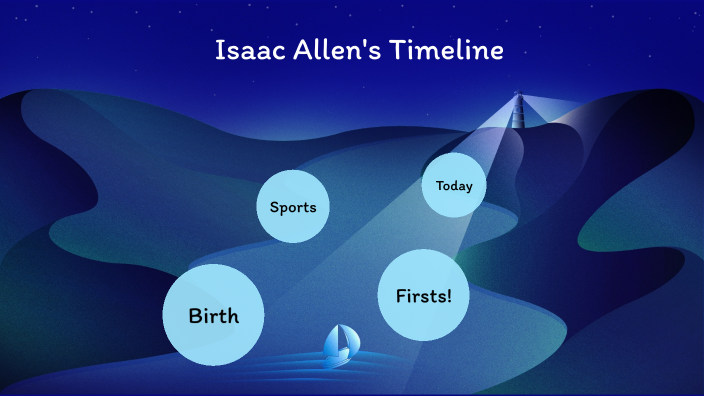 Isaac Allen's Timeline

Birth

Sports

Firsts!

Today